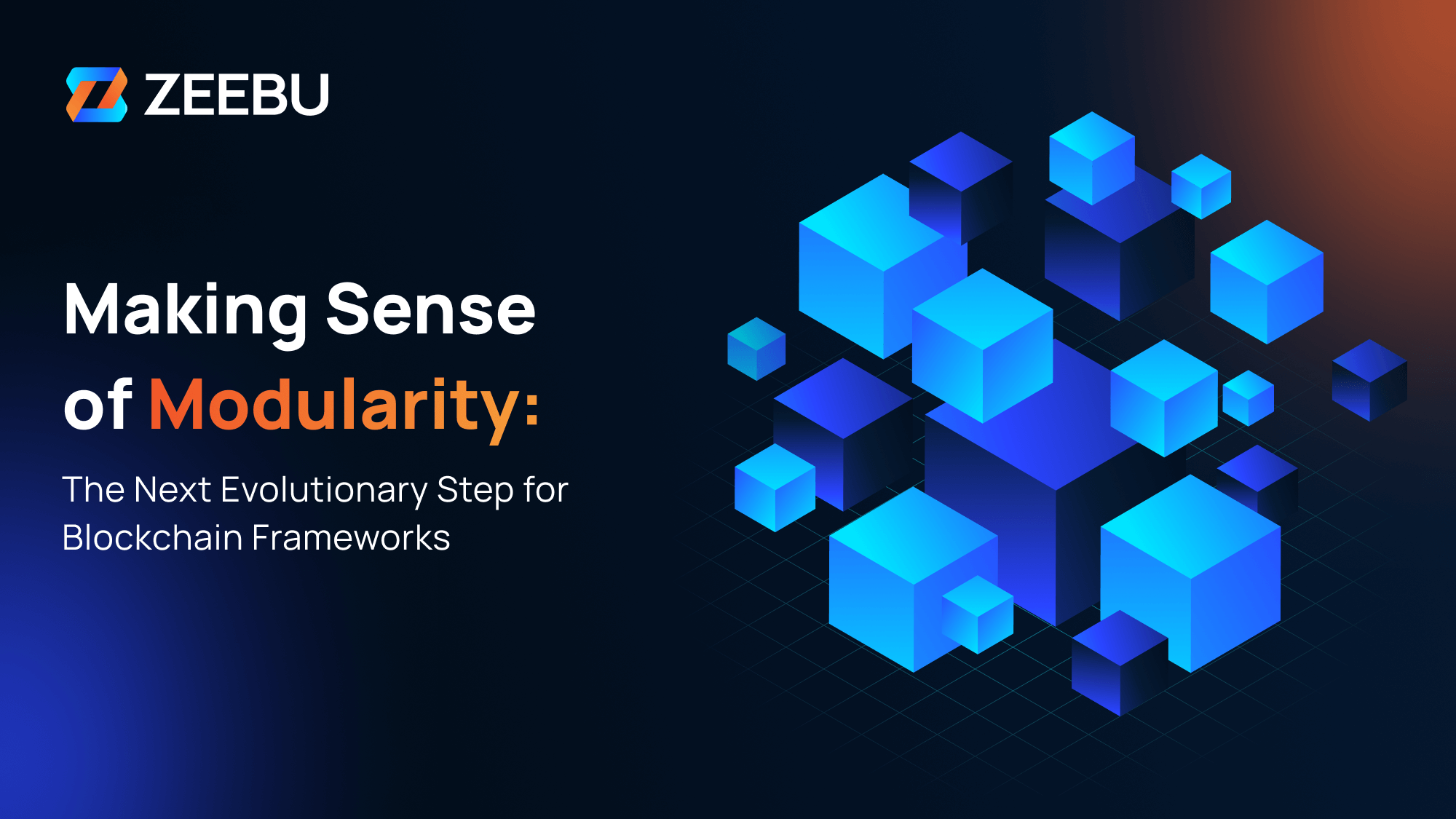 ZEEBU

Making Sense of Modularity:

The Next Evolutionary Step for Blockchain Frameworks